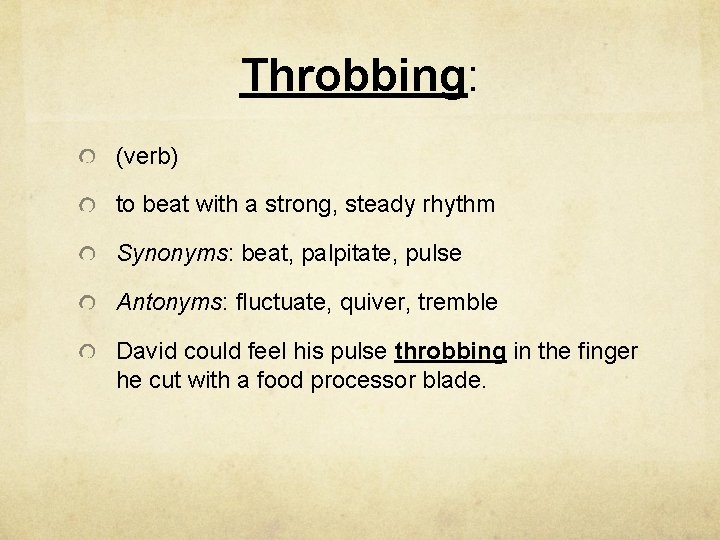 Throbbing:

(verb)

to beat with a strong, steady rhythm

Synonyms: beat, palpitate, pulse

Antonyms: fluctuate, quiver, tremble

David could feel his pulse throbbing in the finger he cut with a food processor blade.